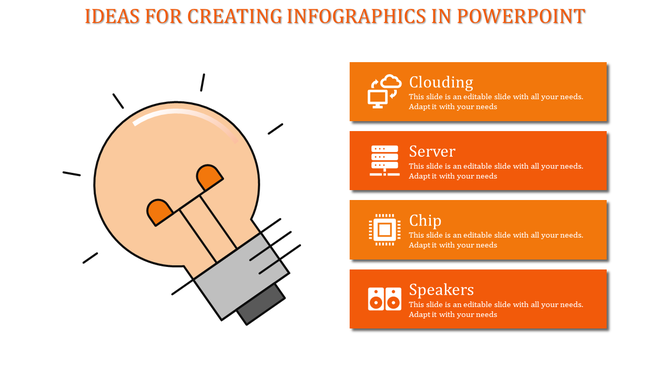 IDEAS FOR CREATING INFOGRAPHICS IN POWERPOINT

Clouding
This slide is an editable slide with all your needs. Adapt it with your needs

Server
This slide is an editable slide with all your needs. Adapt it with your needs

Chip
This slide is an editable slide with all your needs. Adapt it with your needs

Speakers
This slide is an editable slide with all your needs. Adapt it with your needs